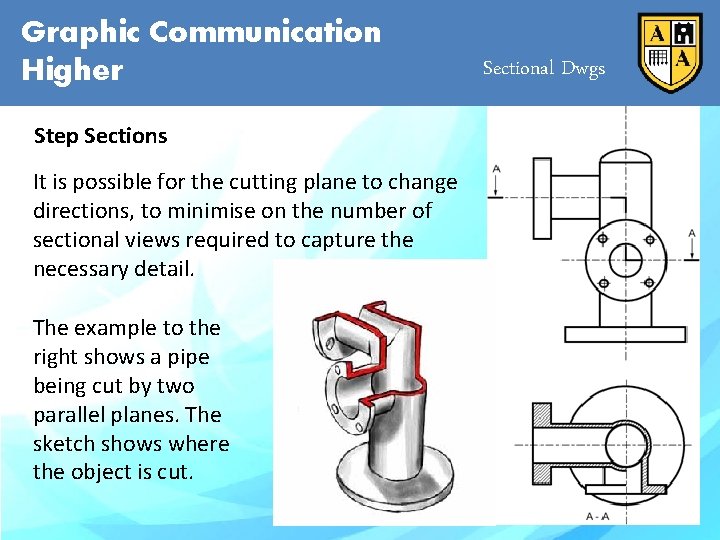 Graphic Communication Higher

Sectional Dwgs

A A A

Step Sections

It is possible for the cutting plane to change directions, to minimise on the number of sectional views required to capture the necessary detail.

The example to the right shows a pipe being cut by two parallel planes. The sketch shows where the object is cut.

A

A

A - A